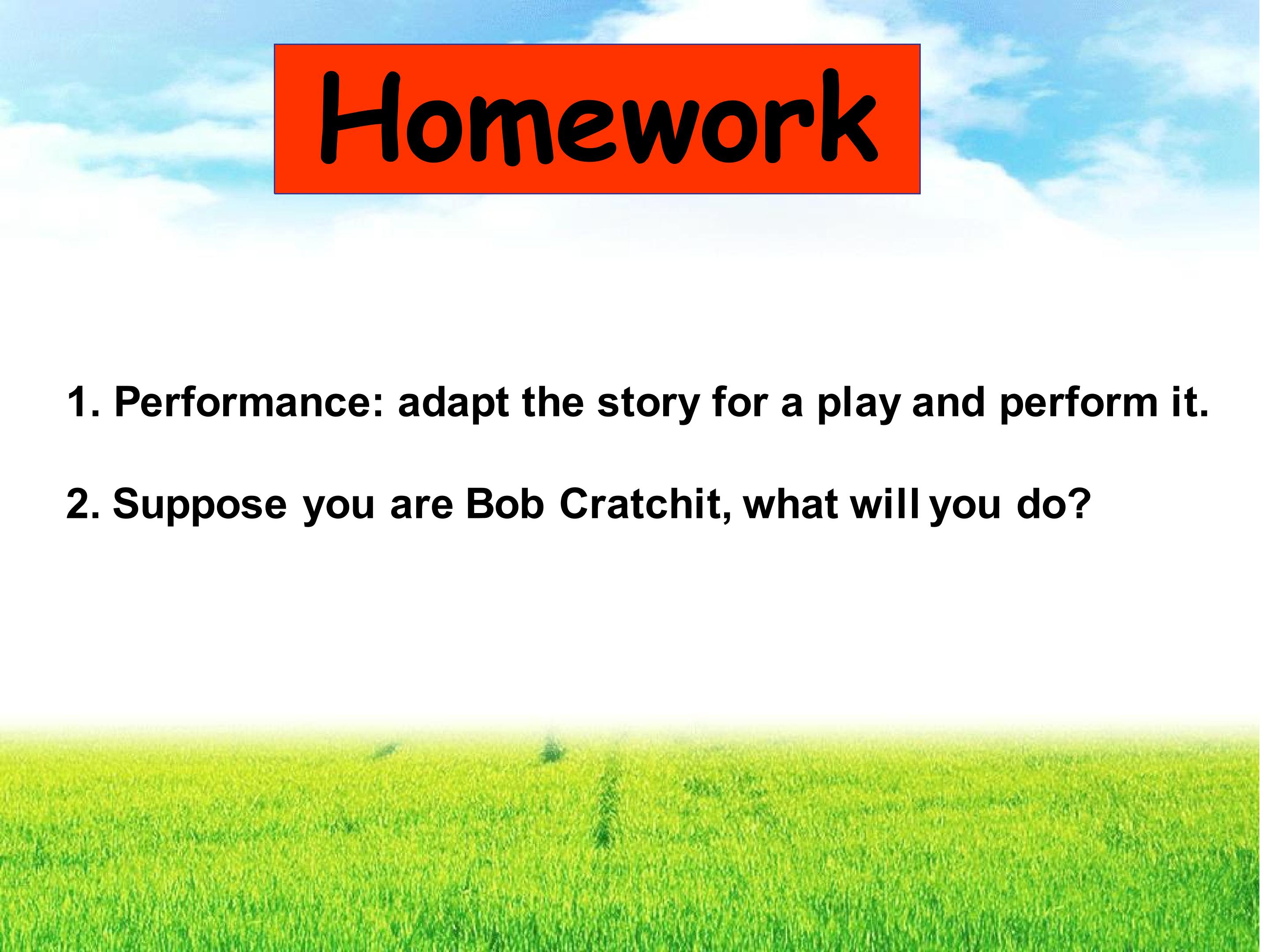 Homework

1. Performance: adapt the story for a play and perform it.

2. Suppose you are Bob Cratchit, what will you do?